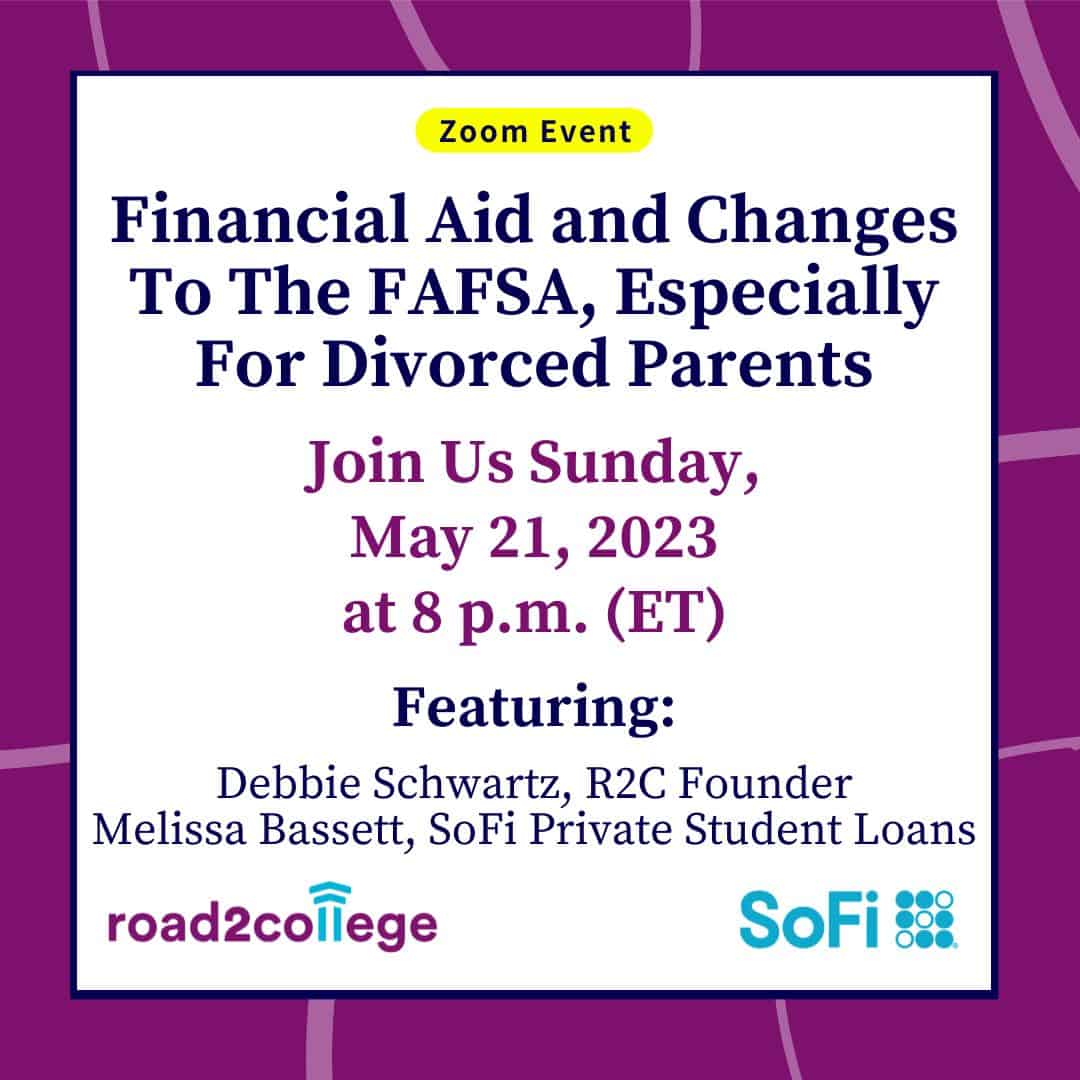 Zoom Event

Financial Aid and Changes To The FAFSA, Especially For Divorced Parents

Join Us Sunday, May 21, 2023 at 8 p.m. (ET)

Featuring:

Debbie Schwartz, R2C Founder
Melissa Bassett, SoFi Private Student Loans

road2college

SoFi